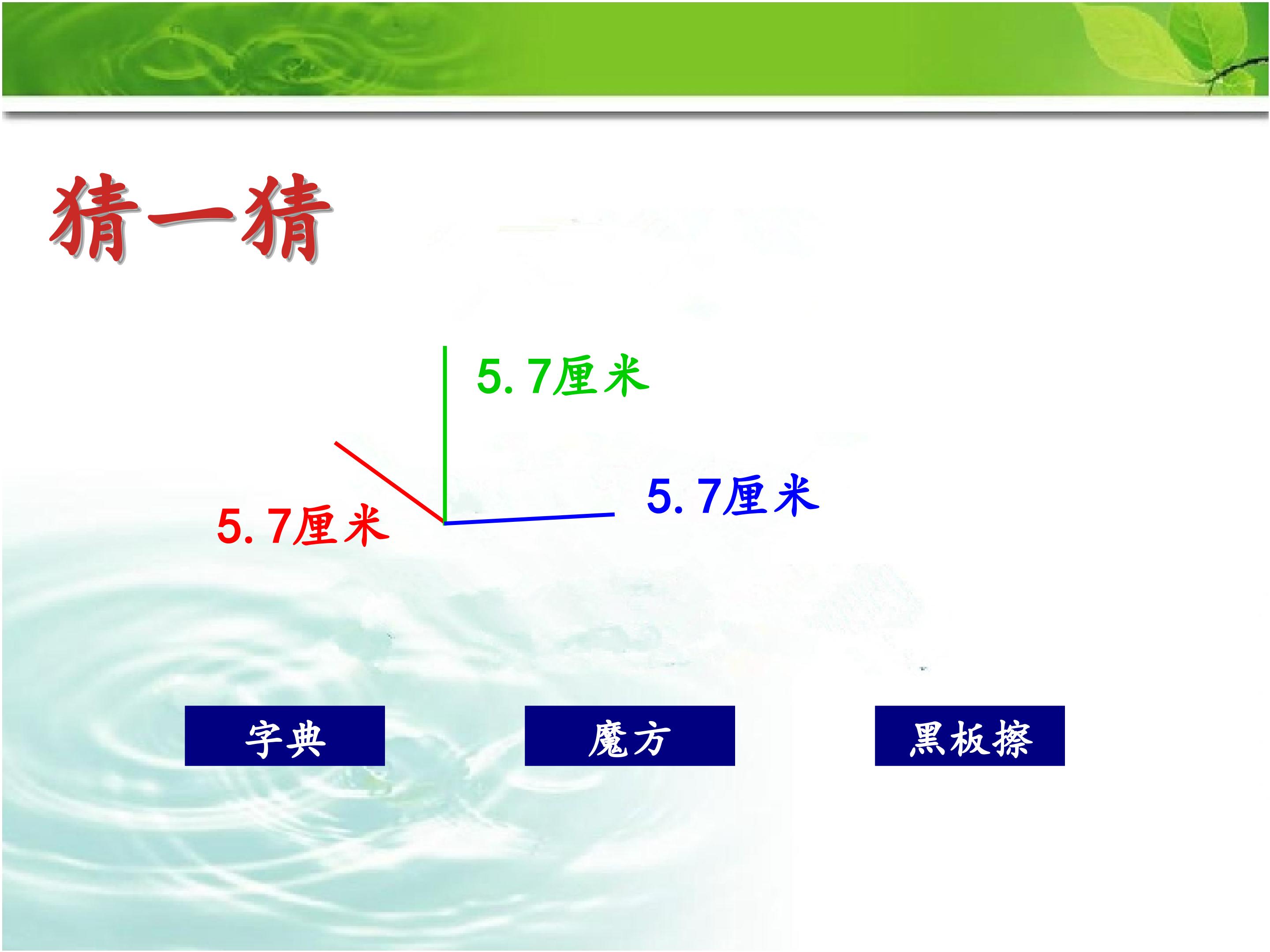 猜一猜

5.7厘米

5.7厘米

5.7厘米

字典

魔方

黑板擦